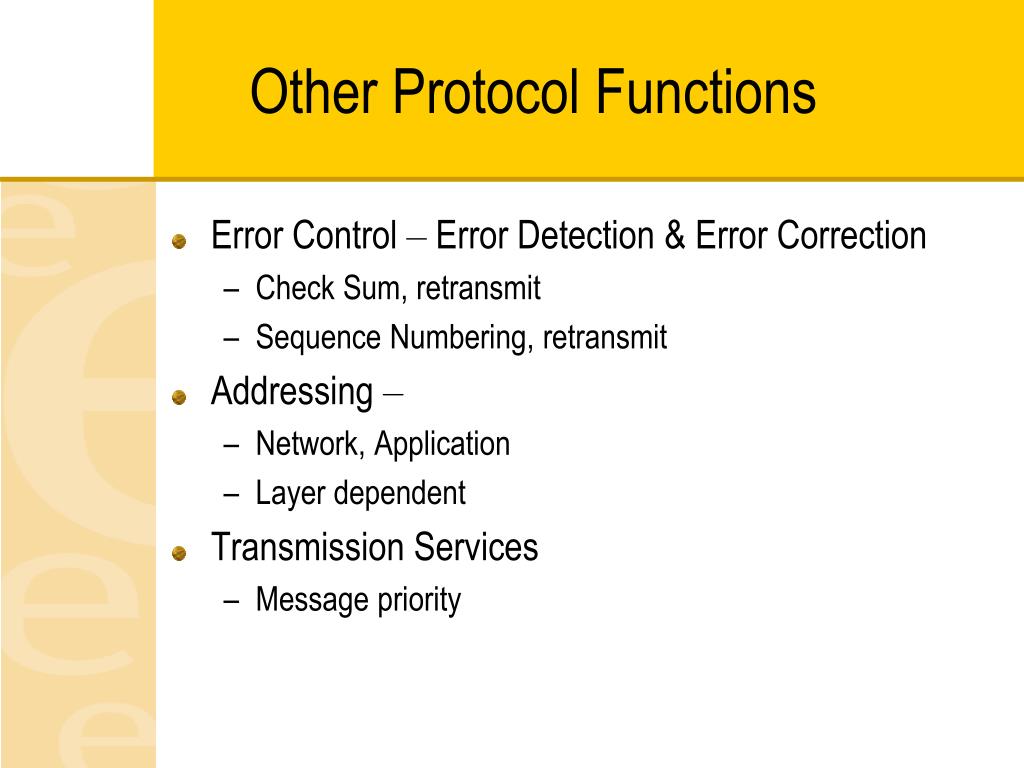 Other Protocol Functions

Error Control – Error Detection & Error Correction
– Check Sum, retransmit
– Sequence Numbering, retransmit

Addressing –
– Network, Application
– Layer dependent

Transmission Services
– Message priority